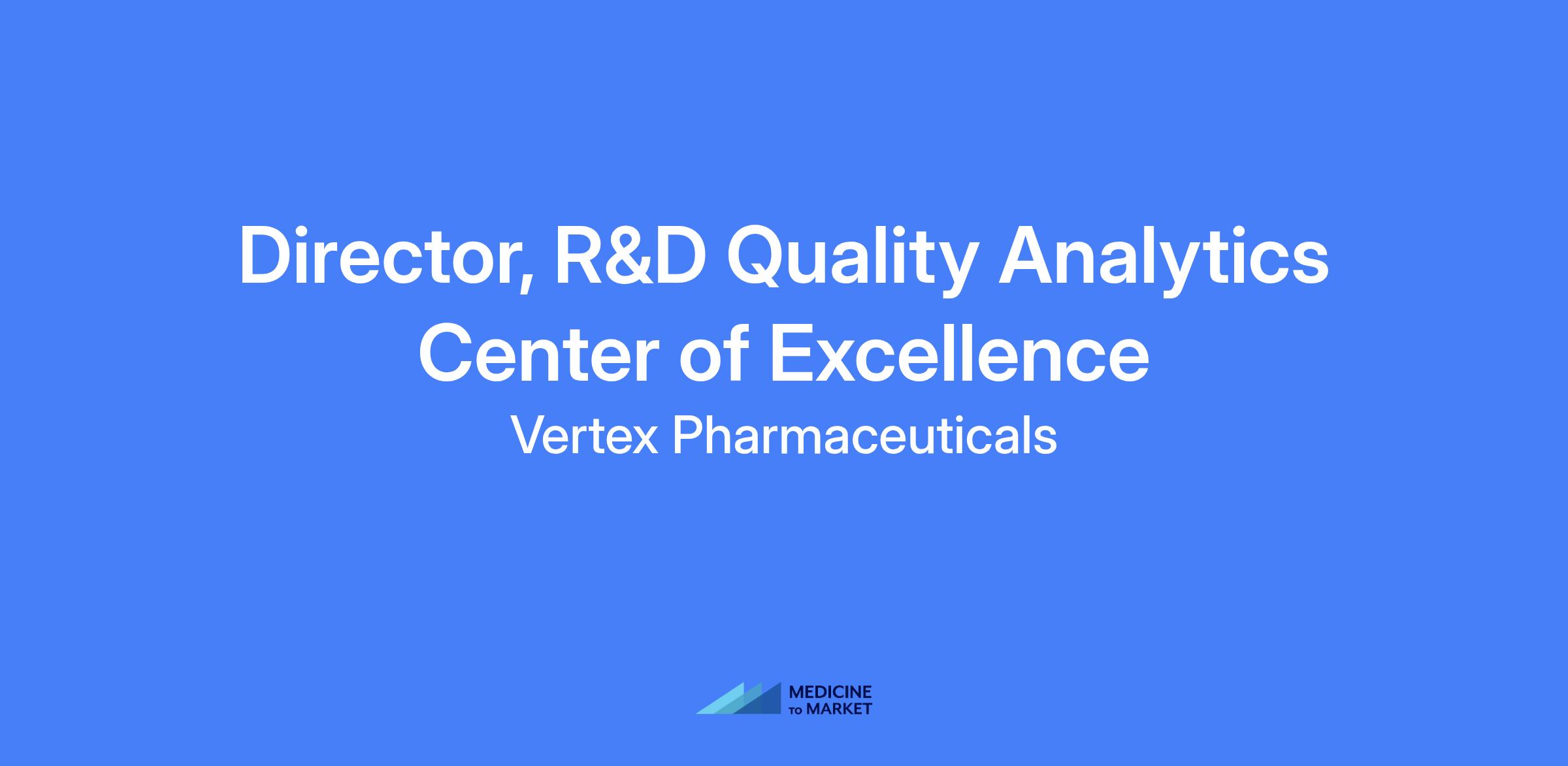 Director, R&D Quality Analytics Center of Excellence

Vertex Pharmaceuticals

MEDICINE TO MARKET